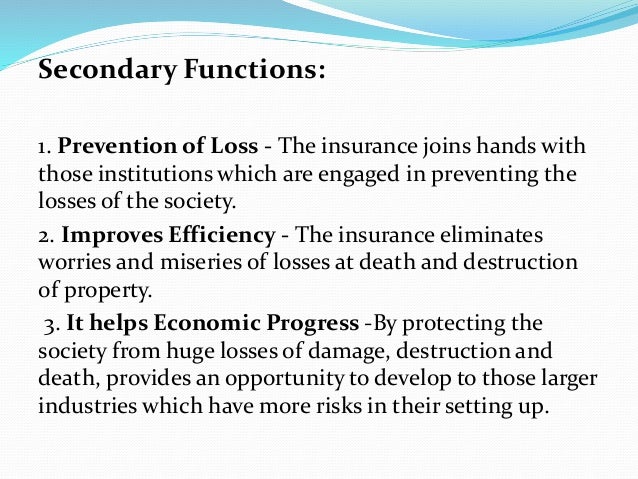 Secondary Functions:

1. Prevention of Loss - The insurance joins hands with those institutions which are engaged in preventing the losses of the society.

2. Improves Efficiency - The insurance eliminates worries and miseries of losses at death and destruction of property.

3. It helps Economic Progress -By protecting the society from huge losses of damage, destruction and death, provides an opportunity to develop to those larger industries which have more risks in their setting up.